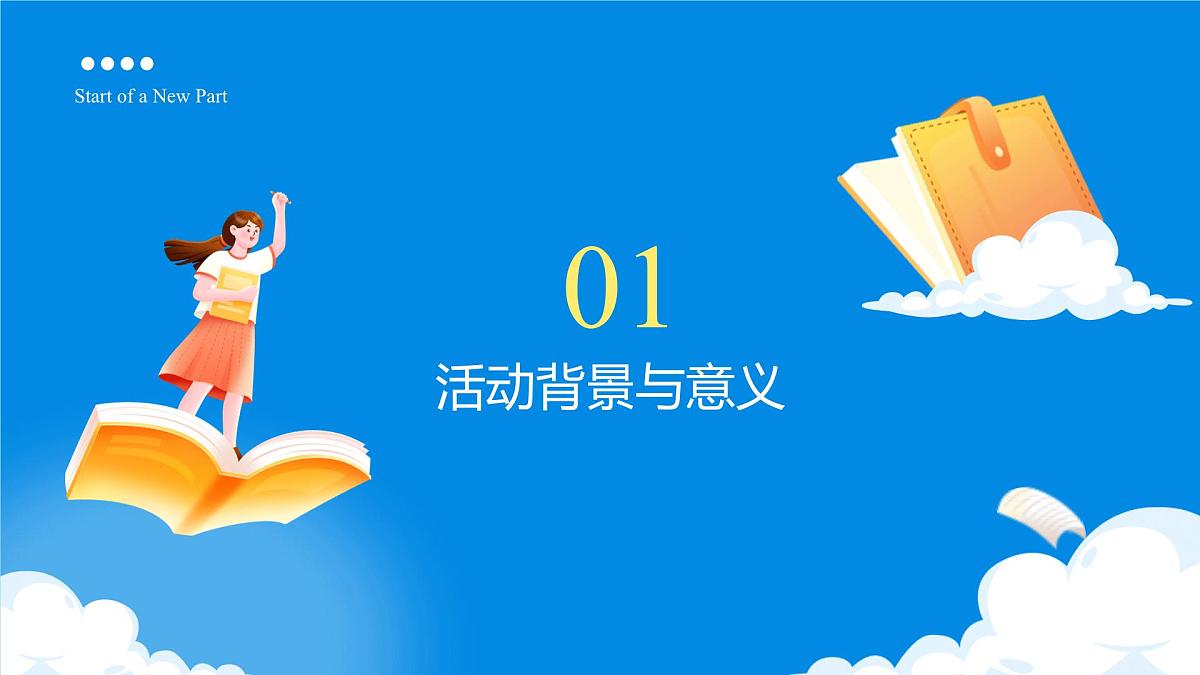 Start of a New Part

01

活动背景与意义